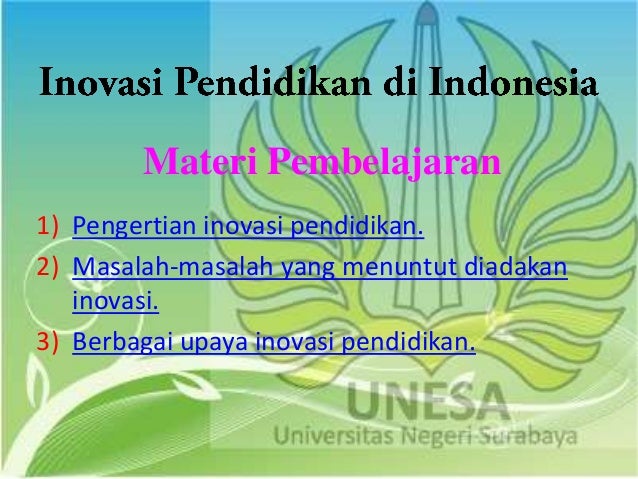 Inovasi Pendidikan di Indonesia

Materi Pembelajaran

1) Pengertian inovasi pendidikan.
2) Masalah-masalah yang menuntut diadakan inovasi.
3) Berbagai upaya inovasi pendidikan.

UNESA
Universitas Negeri Surabaya